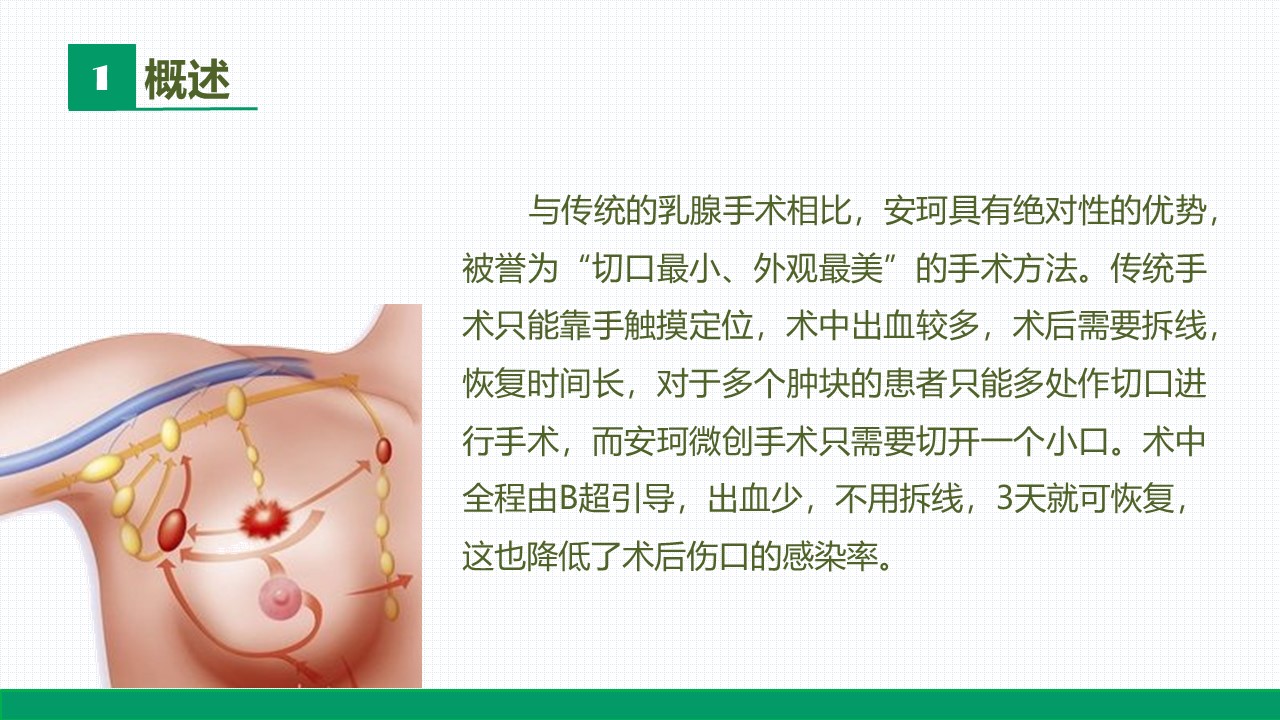 1 概述

与传统的乳腺手术相比，安珂具有绝对性的优势，被誉为“切口最小、外观最美”的手术方法。传统手术只能靠手触摸定位，术中出血较多，术后需要拆线，恢复时间长，对于多个肿块的患者只能多处作切口进行手术，而安珂微创手术只需要切开一个小口。术中全程由B超引导，出血少，不用拆线，3天就可恢复，这也降低了术后伤口的感染率。